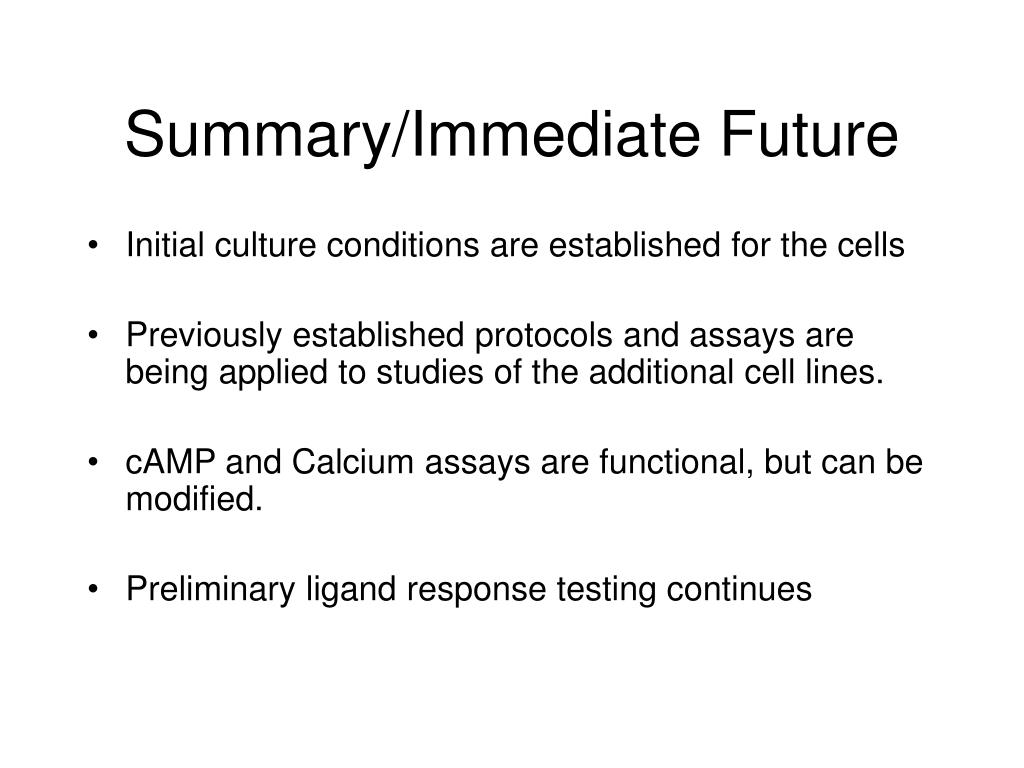 Summary/Immediate Future

• Initial culture conditions are established for the cells

• Previously established protocols and assays are being applied to studies of the additional cell lines.

• cAMP and Calcium assays are functional, but can be modified.

• Preliminary ligand response testing continues